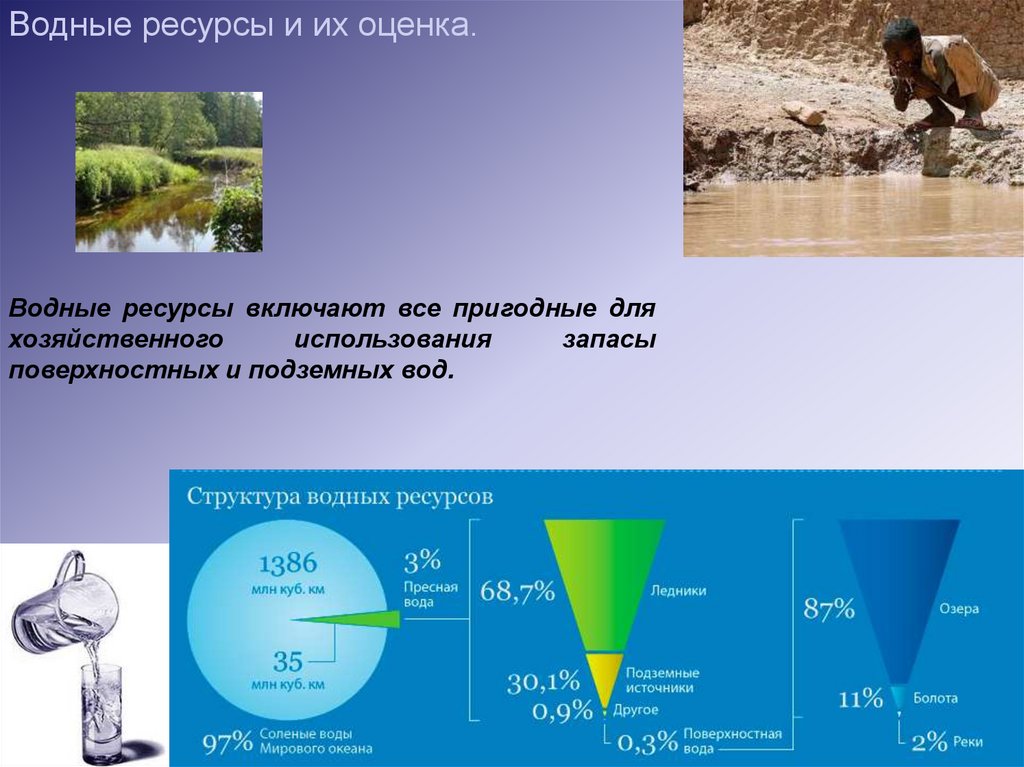 Водные ресурсы и их оценка.

Водные ресурсы включают все пригодные для хозяйственного использования запасы поверхностных и подземных вод.

Структура водных ресурсов

1386 млн куб. км

35 млн куб. км

3% Пресная вода

97% Соленые воды Мирового океана

68,7% Ледники

30,1% Подземные источники

0,9% Другое

0,3% Поверхностная вода

87% Озера

11% Болота

2% Реки